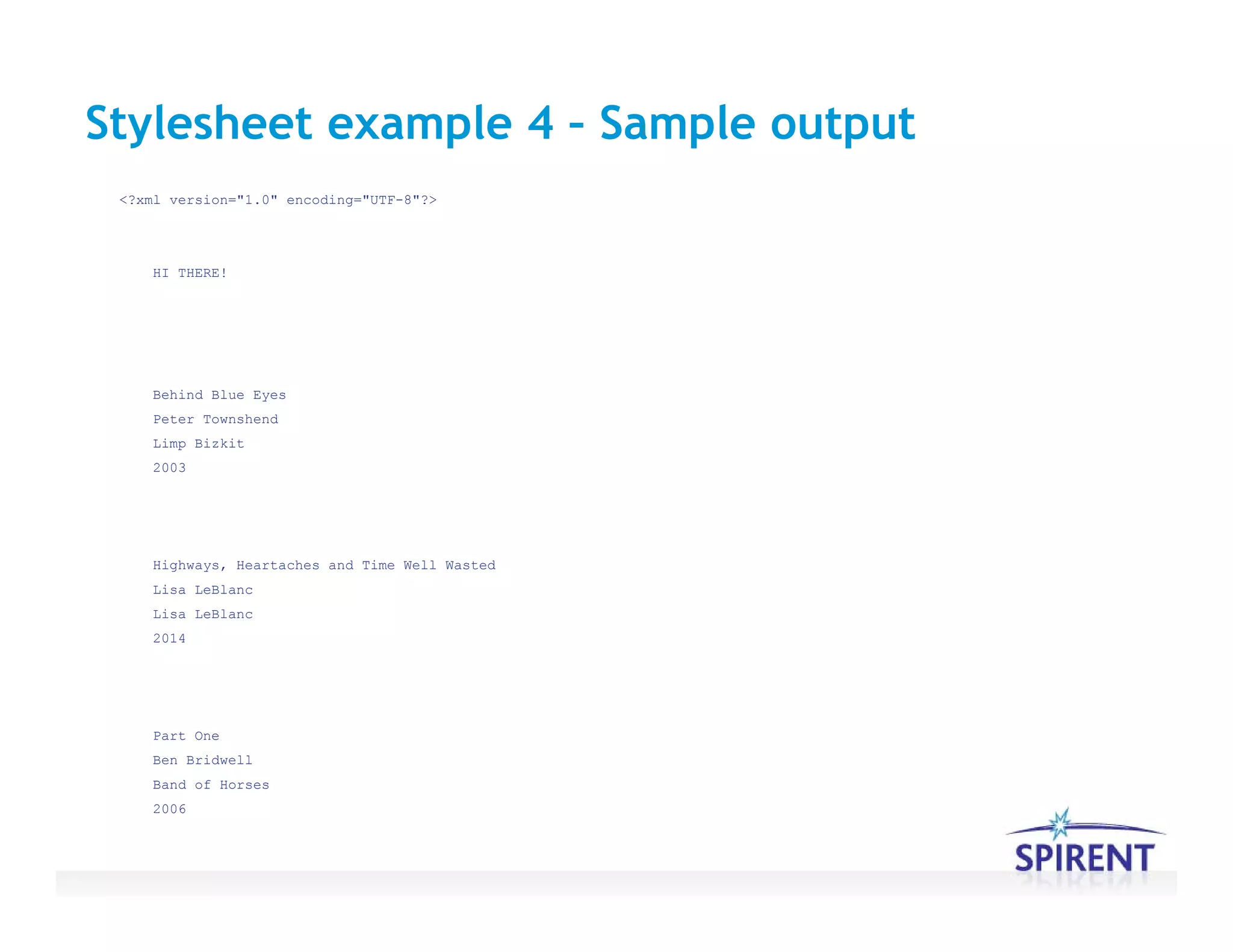 Stylesheet example 4 - Sample output

<?xml version="1.0" encoding="UTF-8"?>

HI THERE!

Behind Blue Eyes
Peter Townshend
Limp Bizkit
2003

Highways, Heartaches and Time Well Wasted
Lisa LeBlanc
Lisa LeBlanc
2014

Part One
Ben Bridwell
Band of Horses
2006

SPIRENT